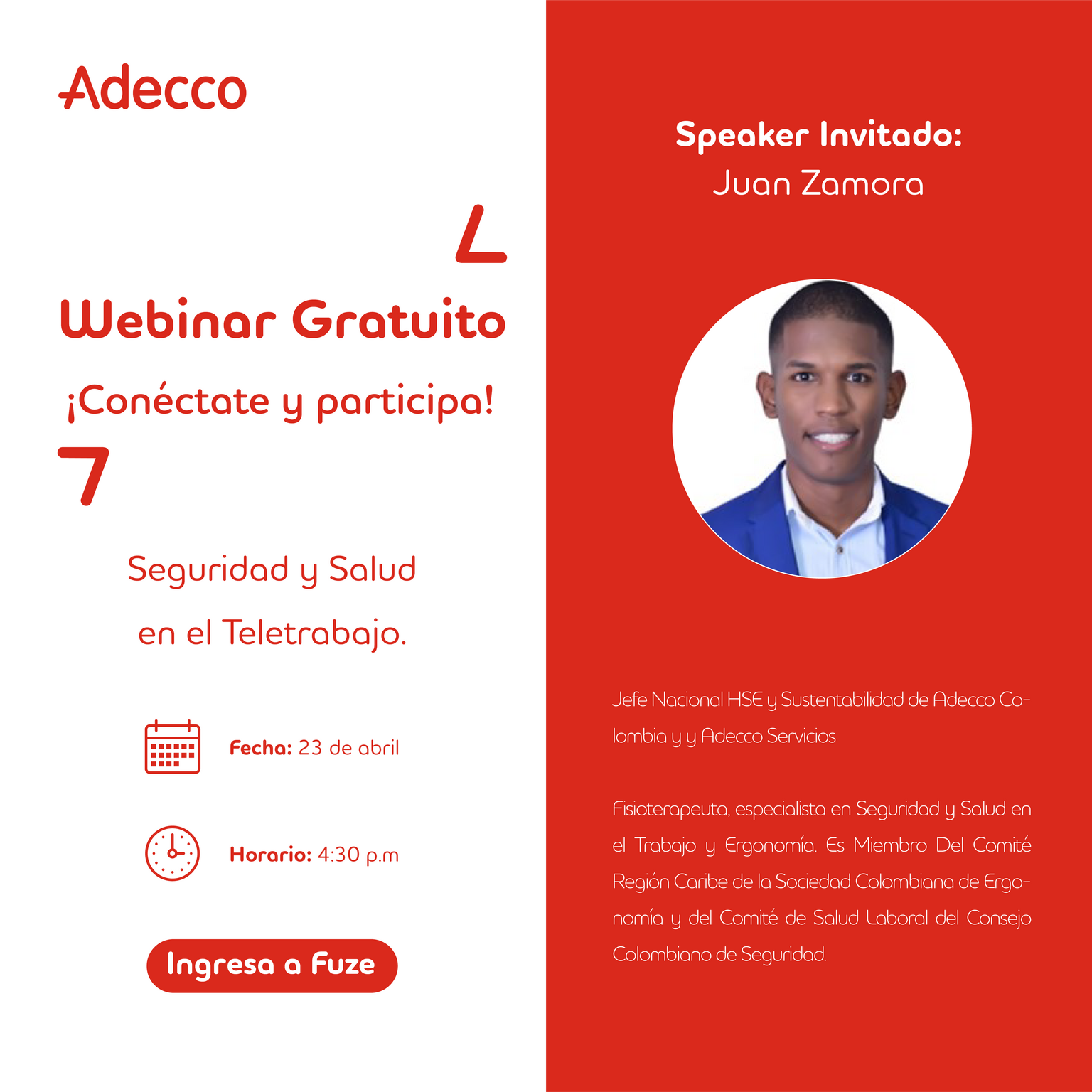 Adecco

Webinar Gratuito

¡Conéctate y participa!

Seguridad y Salud en el Teletrabajo.

Fecha: 23 de abril

Horario: 4:30 p.m

Ingresa a Fuze

Speaker Invitado:
Juan Zamora

Jefe Nacional HSE y Sustentabilidad de Adecco Colombia y y Adecco Servicios

Fisioterapeuta, especialista en Seguridad y Salud en el Trabajo y Ergonomía. Es Miembro Del Comité Región Caribe de la Sociedad Colombiana de Ergonomía y del Comité de Salud Laboral del Consejo Colombiano de Seguridad.